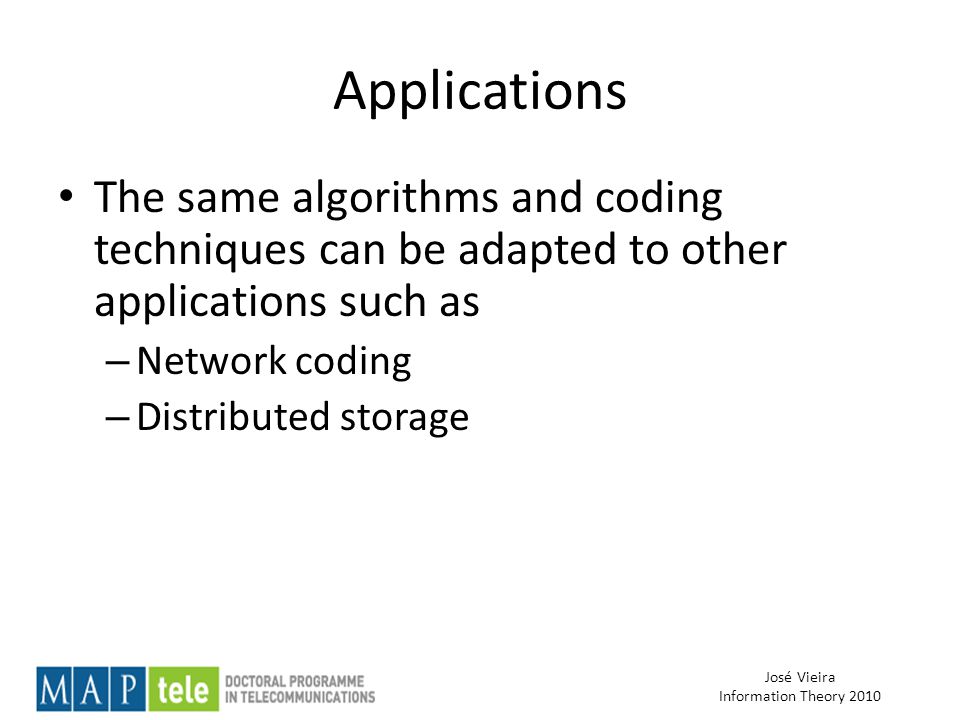 Applications

• The same algorithms and coding techniques can be adapted to other applications such as
– Network coding
– Distributed storage

MAP tele DOCTORAL PROGRAMME IN TELECOMMUNICATIONS

José Vieira
Information Theory 2010